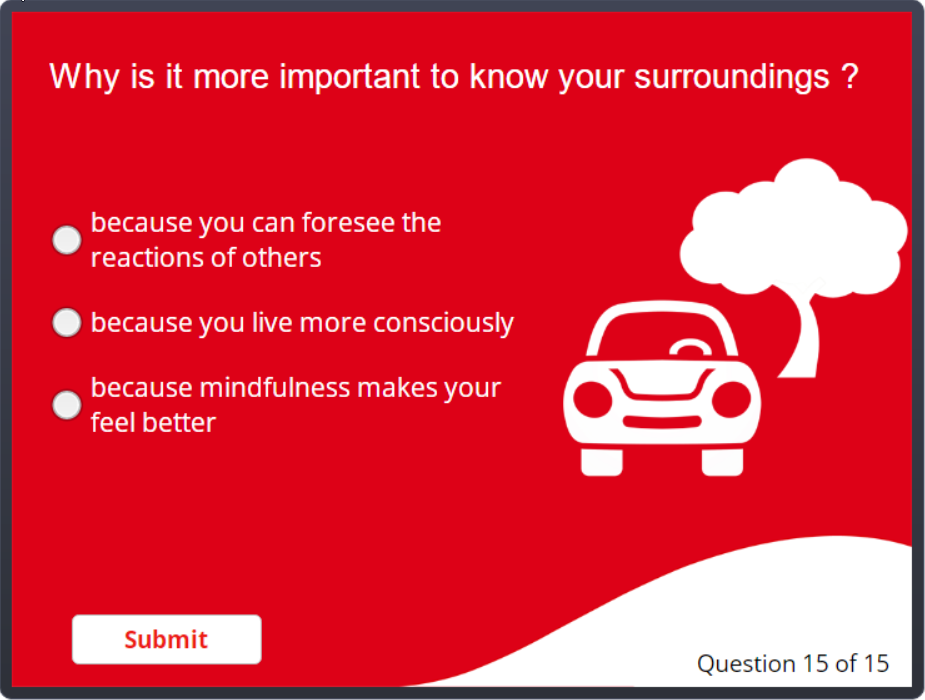 Why is it more important to know your surroundings ?

because you can foresee the reactions of others

because you live more consciously

because mindfulness makes your feel better

Submit

Question 15 of 15